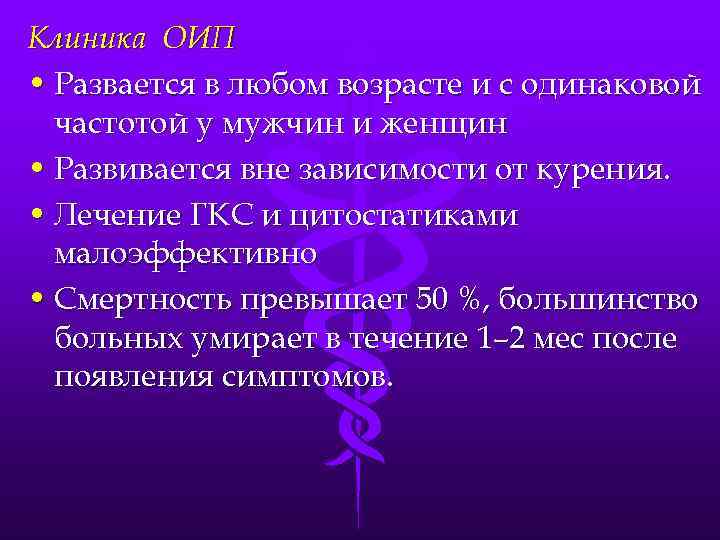 Клиника ОИП

• Развается в любом возрасте и с одинаковой частотой у мужчин и женщин

• Развивается вне зависимости от курения.

• Лечение ГКС и цитостатиками малоэффективно

• Смертность превышает 50 %, большинство больных умирает в течение 1–2 мес после появления симптомов.